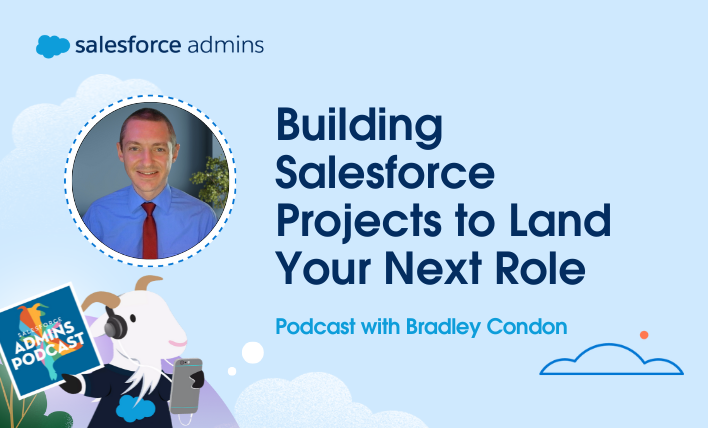 salesforce admins

Building Salesforce Projects to Land Your Next Role

Podcast with Bradley Condon

SALESFORCE ADMINS PODCAST